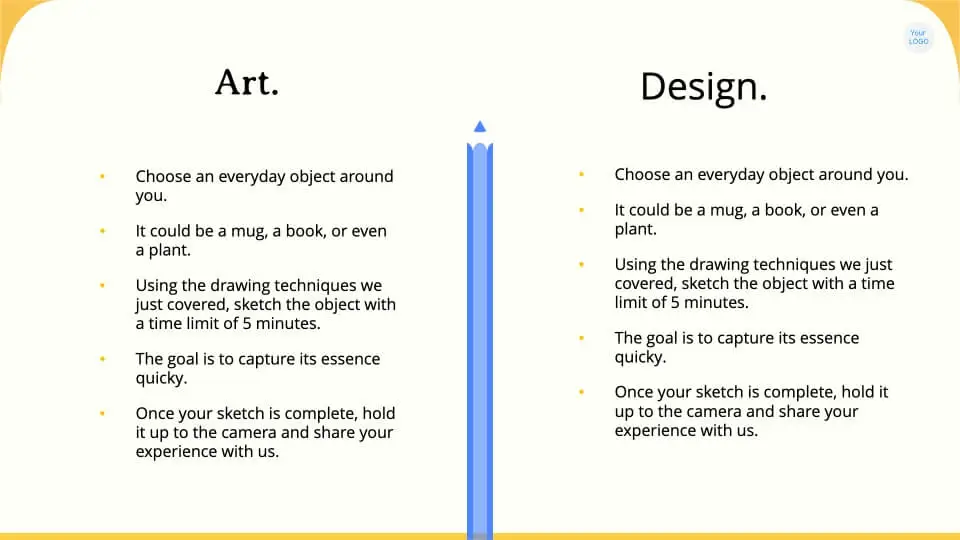 Your LOGO

Art.

- Choose an everyday object around you.
- It could be a mug, a book, or even a plant.
- Using the drawing techniques we just covered, sketch the object with a time limit of 5 minutes.
- The goal is to capture its essence quicky.
- Once your sketch is complete, hold it up to the camera and share your experience with us.

Design.

- Choose an everyday object around you.
- It could be a mug, a book, or even a plant.
- Using the drawing techniques we just covered, sketch the object with a time limit of 5 minutes.
- The goal is to capture its essence quicky.
- Once your sketch is complete, hold it up to the camera and share your experience with us.